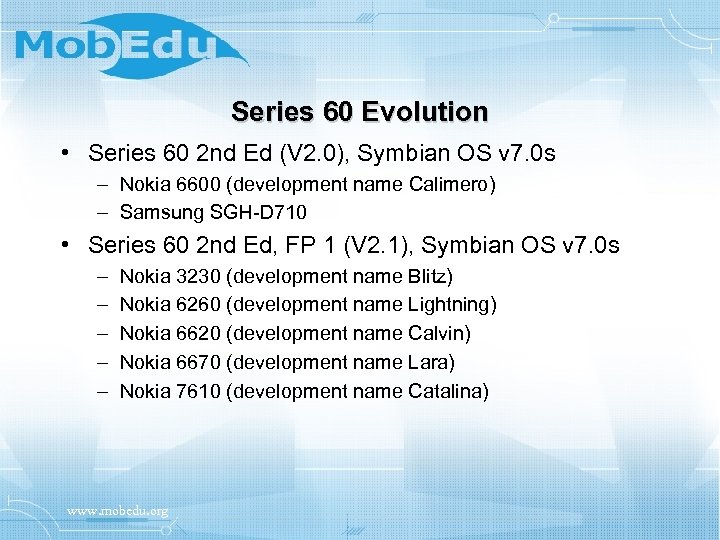 MobEdu

Series 60 Evolution

• Series 60 2nd Ed (V2.0), Symbian OS v7.0s
– Nokia 6600 (development name Calimero)
– Samsung SGH-D710

• Series 60 2nd Ed, FP 1 (V2.1), Symbian OS v7.0s
– Nokia 3230 (development name Blitz)
– Nokia 6260 (development name Lightning)
– Nokia 6620 (development name Calvin)
– Nokia 6670 (development name Lara)
– Nokia 7610 (development name Catalina)

www.mobedu.org